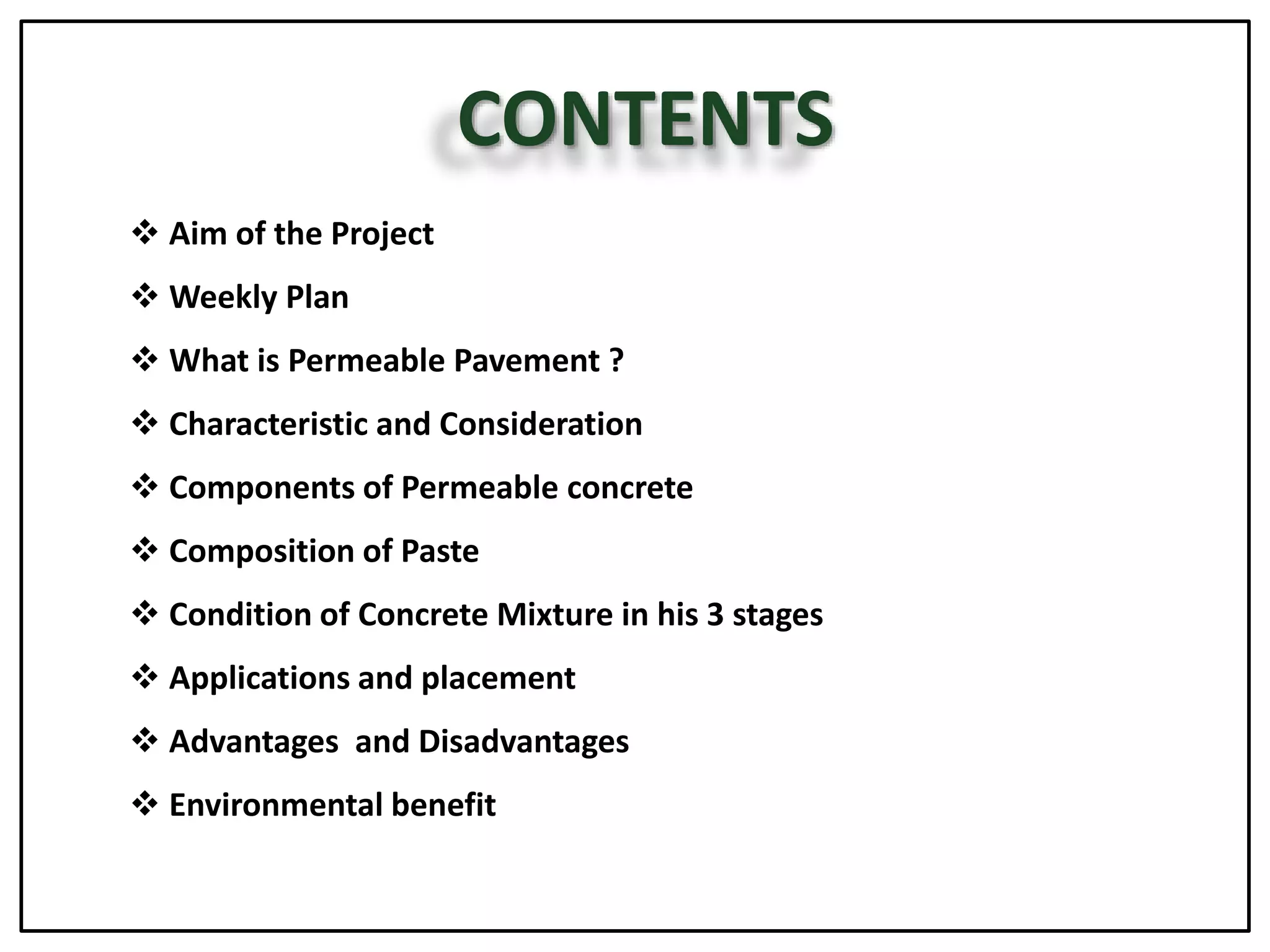 CONTENTS

❖ Aim of the Project

❖ Weekly Plan

❖ What is Permeable Pavement ?

❖ Characteristic and Consideration

❖ Components of Permeable concrete

❖ Composition of Paste

❖ Condition of Concrete Mixture in his 3 stages

❖ Applications and placement

❖ Advantages and Disadvantages

❖ Environmental benefit